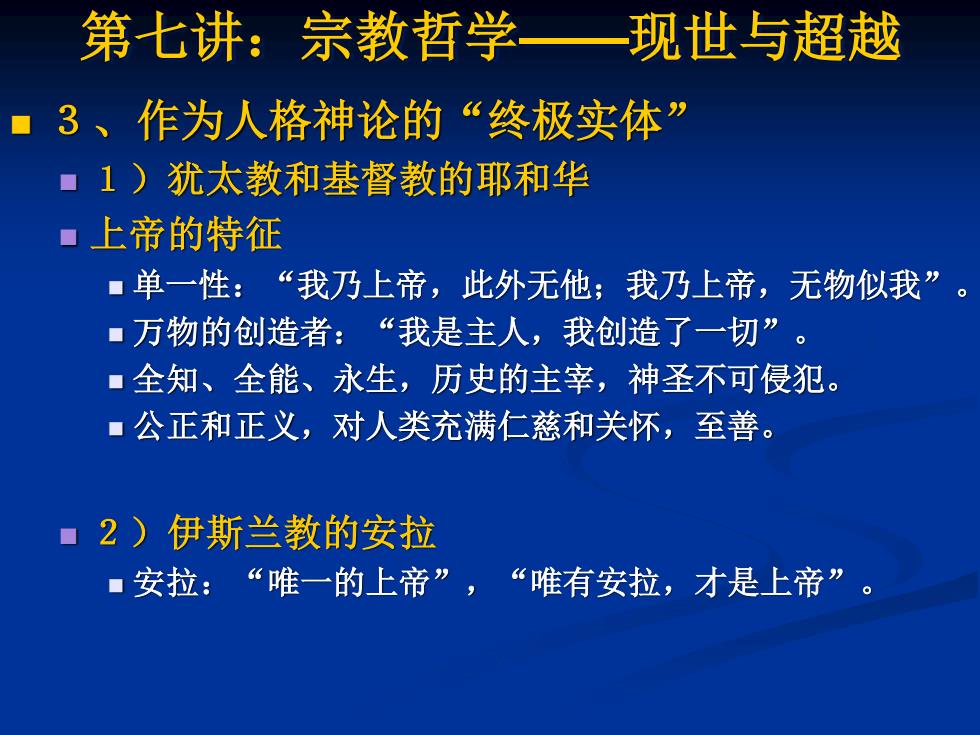 第七讲：宗教哲学——现世与超越

3、作为人格神论的“终极实体”

1）犹太教和基督教的耶和华

上帝的特征

单一性：“我乃上帝，此外无他；我乃上帝，无物似我”。

万物的创造者：“我是主人，我创造了一切”。

全知、全能、永生，历史的主宰，神圣不可侵犯。

公正和正义，对人类充满仁慈和关怀，至善。

2）伊斯兰教的安拉

安拉：“唯一的上帝”，“唯有安拉，才是上帝”。